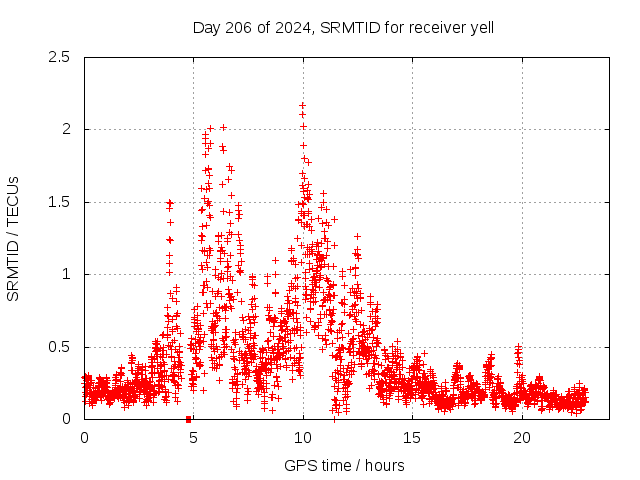 Day 206 of 2024, SRMTID for receiver yell

SRMTID / TECUs

2.5
2
1.5
1
0.5
0

0
5
10
15
20

GPS time / hours